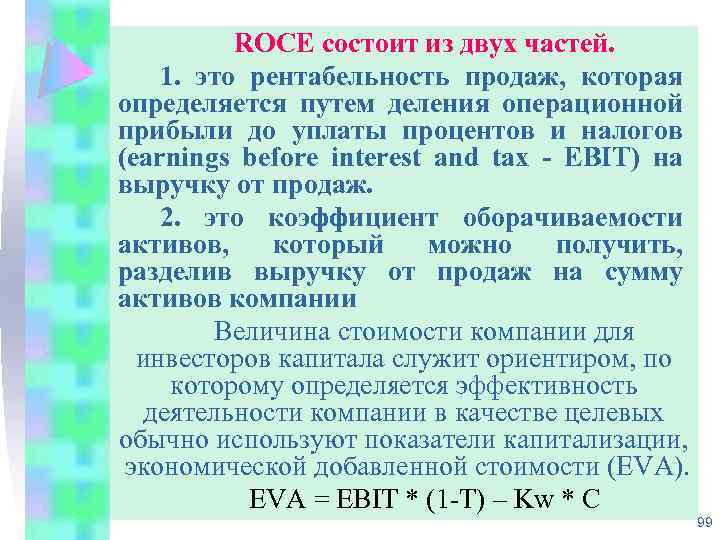 ROCE состоит из двух частей.

1. это рентабельность продаж, которая определяется путем деления операционной прибыли до уплаты процентов и налогов (earnings before interest and tax - EBIT) на выручку от продаж.

2. это коэффициент оборачиваемости активов, который можно получить, разделив выручку от продаж на сумму активов компании

Величина стоимости компании для инвесторов капитала служит ориентиром, по которому определяется эффективность деятельности компании в качестве целевых обычно используют показатели капитализации, экономической добавленной стоимости (EVA).

EVA = EBIT * (1-T) – Kw * C

99